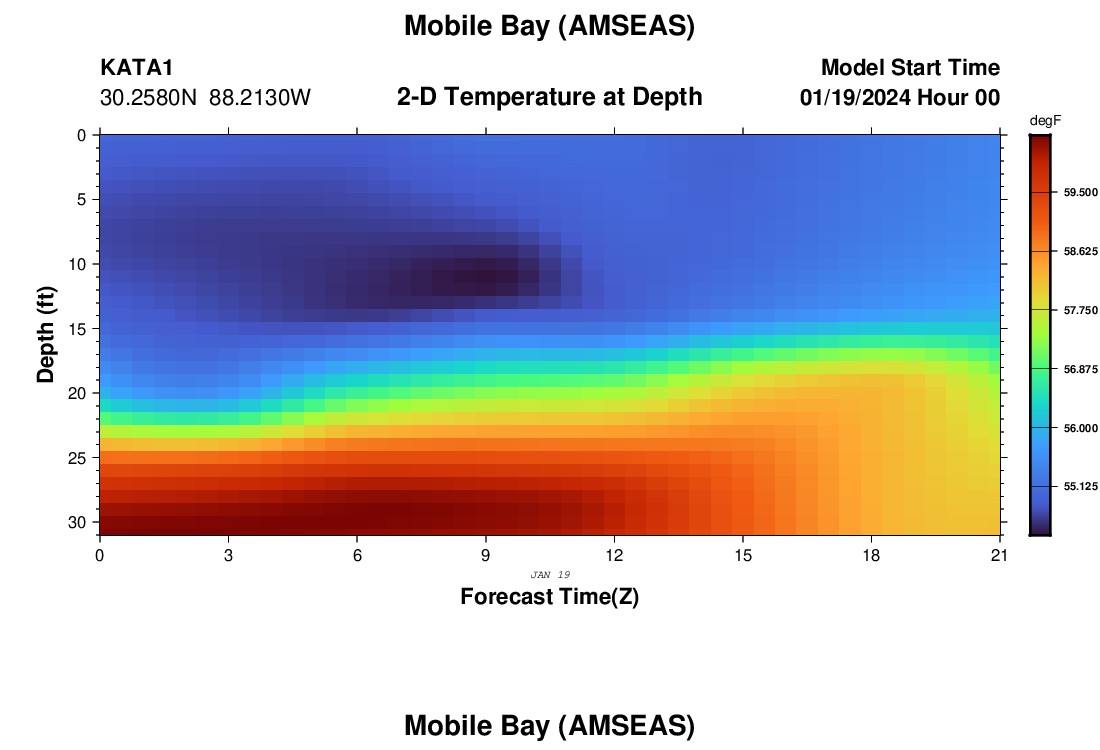 Mobile Bay (AMSEAS)

KATA1
30.2580N 88.2130W

2-D Temperature at Depth

Model Start Time
01/19/2024 Hour 00

degF
59.500
58.625
57.750
56.875
56.000
55.125

Depth (ft)
0
5
10
15
20
25
30

0
3
6
9
12
15
18
21

JAN 19

Forecast Time(Z)

Mobile Bay (AMSEAS)